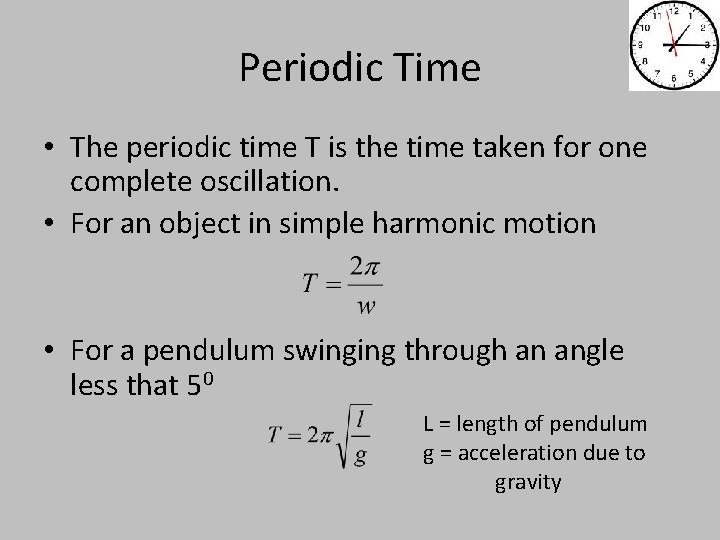 11 12 1 10 2 9 3 8 4 7 6 5

Periodic Time

• The periodic time T is the time taken for one complete oscillation.

• For an object in simple harmonic motion

$T = \frac{2\pi}{w}$

• For a pendulum swinging through an angle less that $5^0$

$T = 2\pi\sqrt{\frac{l}{g}}$

L = length of pendulum
g = acceleration due to gravity